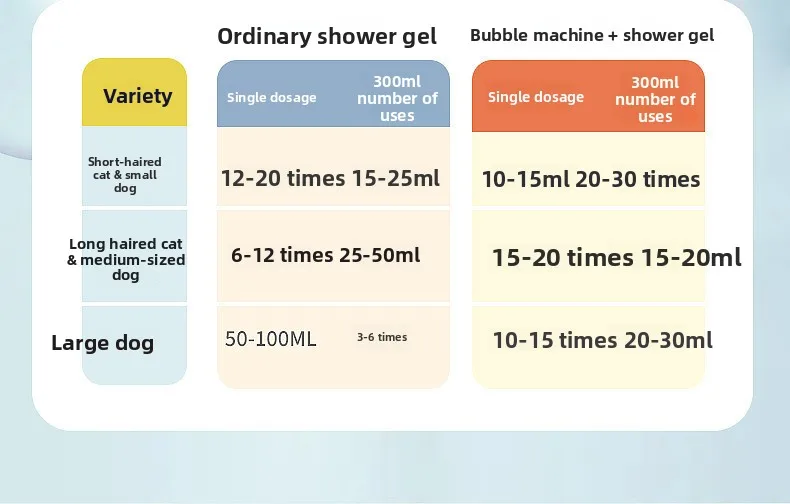 | Variety | Ordinary shower gel | | Bubble machine + shower gel | |
|---|---|---|---|---|
| | Single dosage | 300ml number of uses | Single dosage | 300ml number of uses |
| Short-haired cat & small dog | 12-20 times 15-25ml | | 10-15ml 20-30 times | |
| Long haired cat & medium-sized dog | 6-12 times 25-50ml | | 15-20 times 15-20ml | |
| Large dog | 50-100ML | 3-6 times | 10-15 times 20-30ml | |